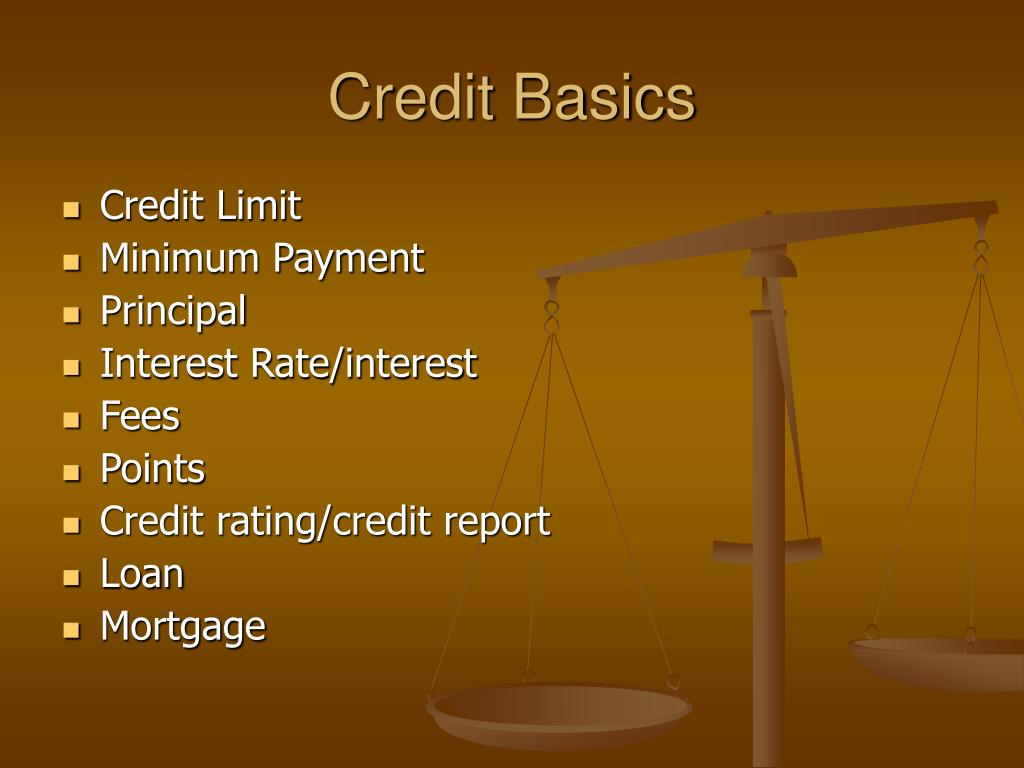 Credit Basics

- Credit Limit
- Minimum Payment
- Principal
- Interest Rate/interest
- Fees
- Points
- Credit rating/credit report
- Loan
- Mortgage